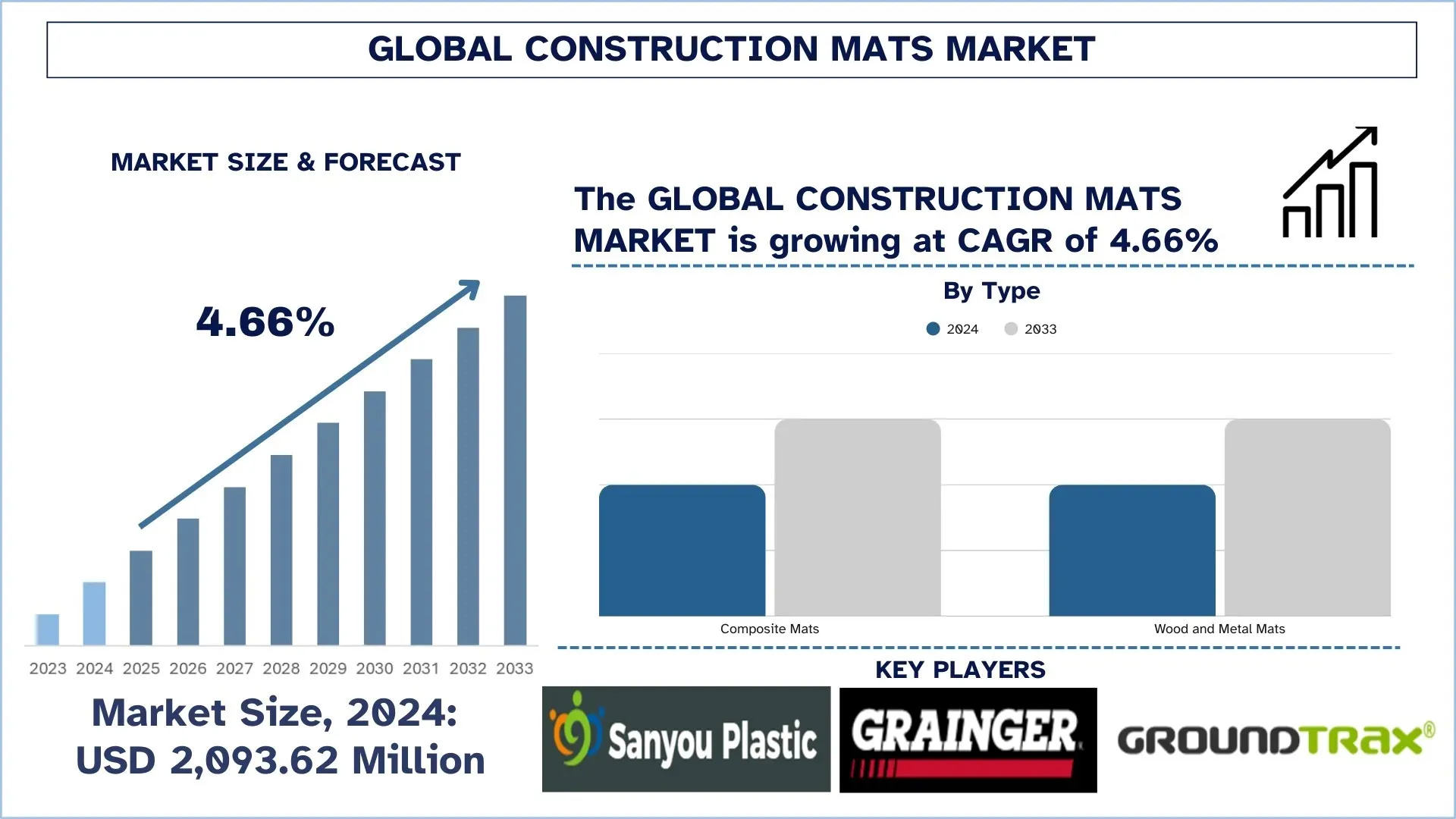 GLOBAL CONSTRUCTION MATS MARKET

MARKET SIZE & FORECAST

4.66%

2023 2024 2025 2026 2027 2028 2029 2030 2031 2032 2033

Market Size, 2024:
USD 2,093.62 Million

The GLOBAL CONSTRUCTION MATS MARKET is growing at CAGR of 4.66%

By Type

2024 2033

Composite Mats

Wood and Metal Mats

KEY PLAYERS

Sanyou Plastic

GRAINGER

GROUNDTRAX®